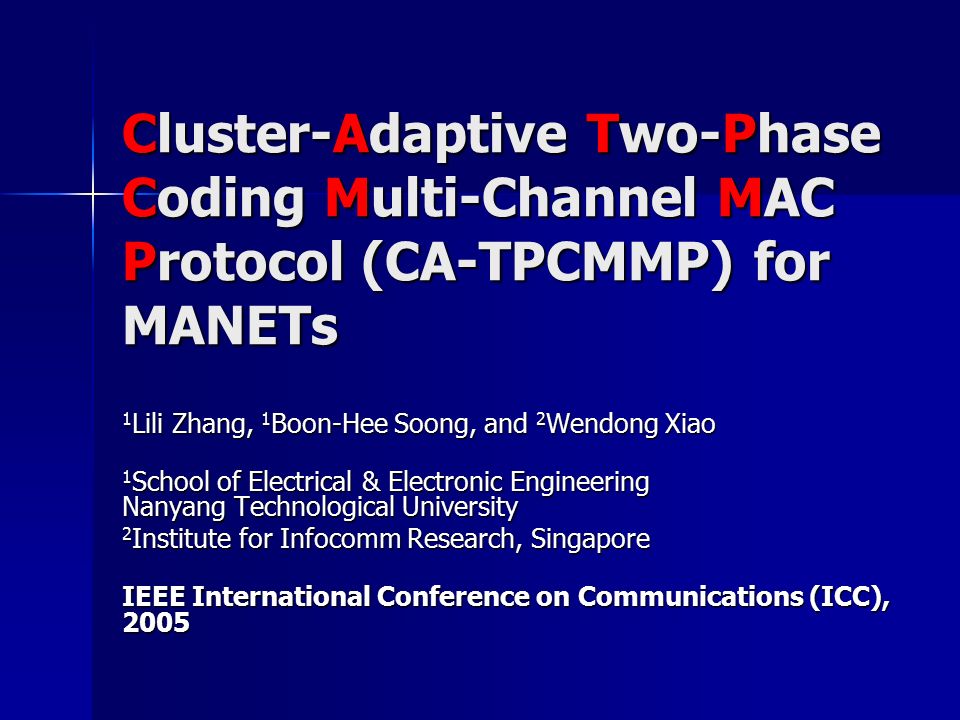 Cluster-Adaptive Two-Phase Coding Multi-Channel MAC Protocol (CA-TPCMMP) for MANETs

$^1$Lili Zhang, $^1$Boon-Hee Soong, and $^2$Wendong Xiao

$^1$School of Electrical & Electronic Engineering
Nanyang Technological University
$^2$Institute for Infocomm Research, Singapore

IEEE International Conference on Communications (ICC), 2005